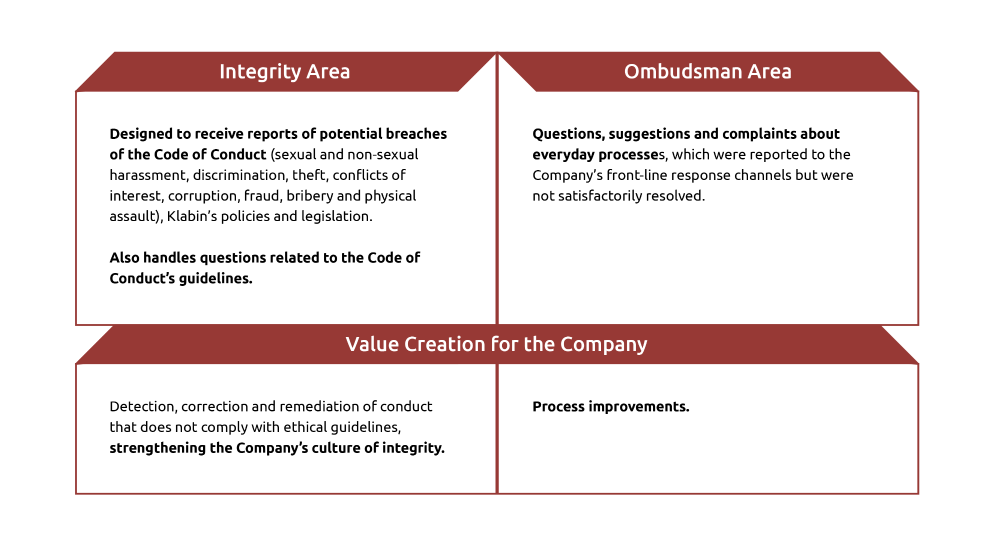 Integrity Area

Designed to receive reports of potential breaches of the Code of Conduct (sexual and non-sexual harassment, discrimination, theft, conflicts of interest, corruption, fraud, bribery and physical assault), Klabin's policies and legislation.

Also handles questions related to the Code of Conduct's guidelines.

Ombudsman Area

Questions, suggestions and complaints about everyday processes, which were reported to the Company's front-line response channels but were not satisfactorily resolved.

Value Creation for the Company

Detection, correction and remediation of conduct that does not comply with ethical guidelines, strengthening the Company's culture of integrity.

Process improvements.